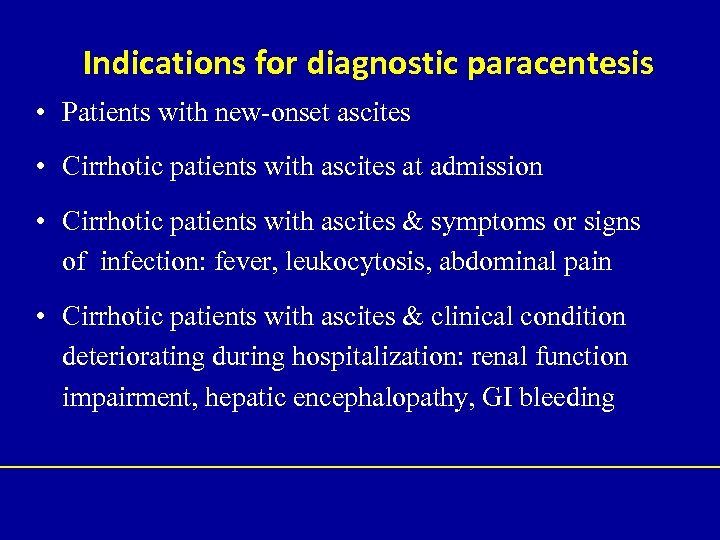 Indications for diagnostic paracentesis

• Patients with new-onset ascites

• Cirrhotic patients with ascites at admission

• Cirrhotic patients with ascites & symptoms or signs of infection: fever, leukocytosis, abdominal pain

• Cirrhotic patients with ascites & clinical condition deteriorating during hospitalization: renal function impairment, hepatic encephalopathy, GI bleeding